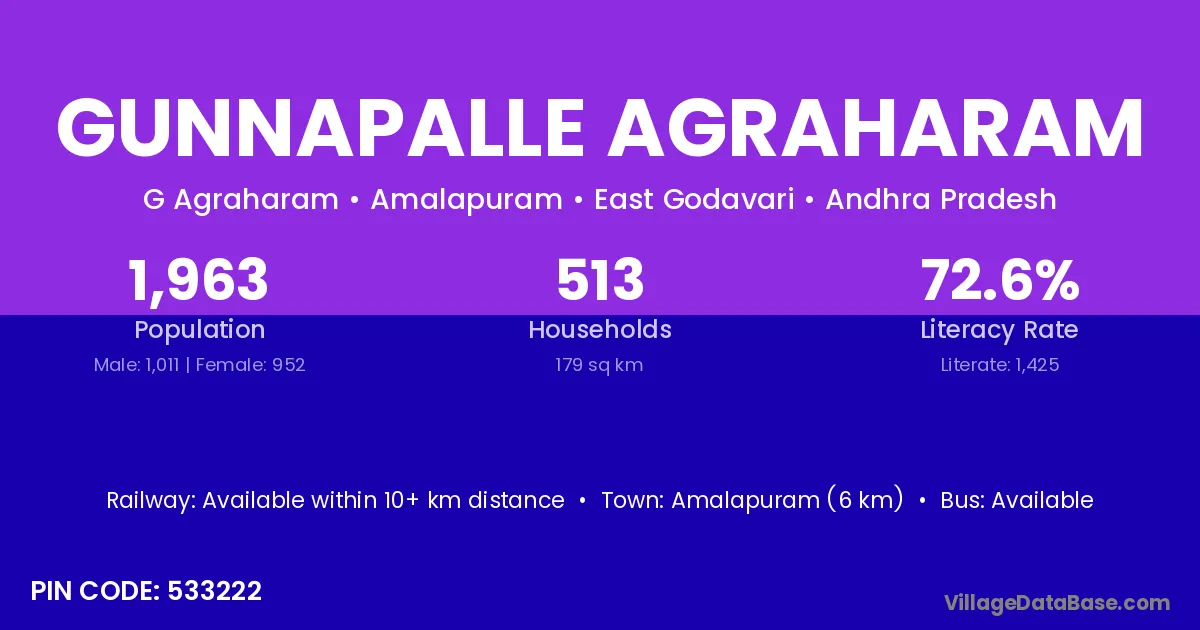 GUNNAPALLE AGRAHARAM

G Agraharam • Amalapuram • East Godavari • Andhra Pradesh

1,963
Population
Male: 1,011 | Female: 952

513
Households
179 sq km

72.6%
Literacy Rate
Literate: 1,425

Railway: Available within 10+ km distance • Town: Amalapuram (6 km) • Bus: Available

PIN CODE: 533222

VillageDataBase.com